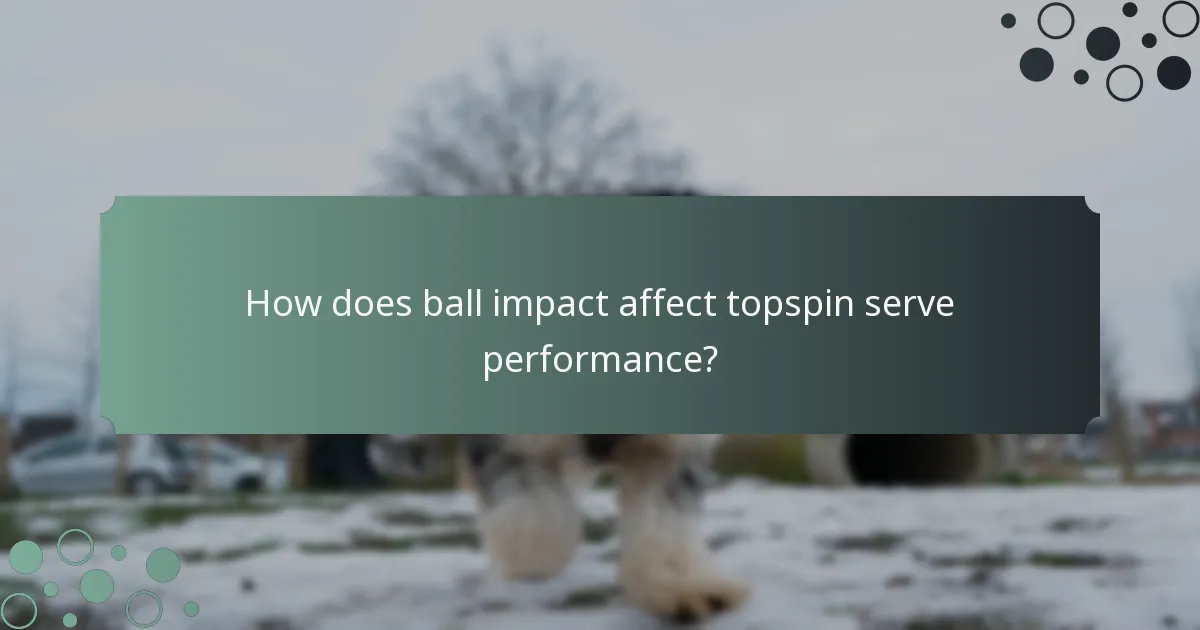 How does ball impact affect topspin serve performance?